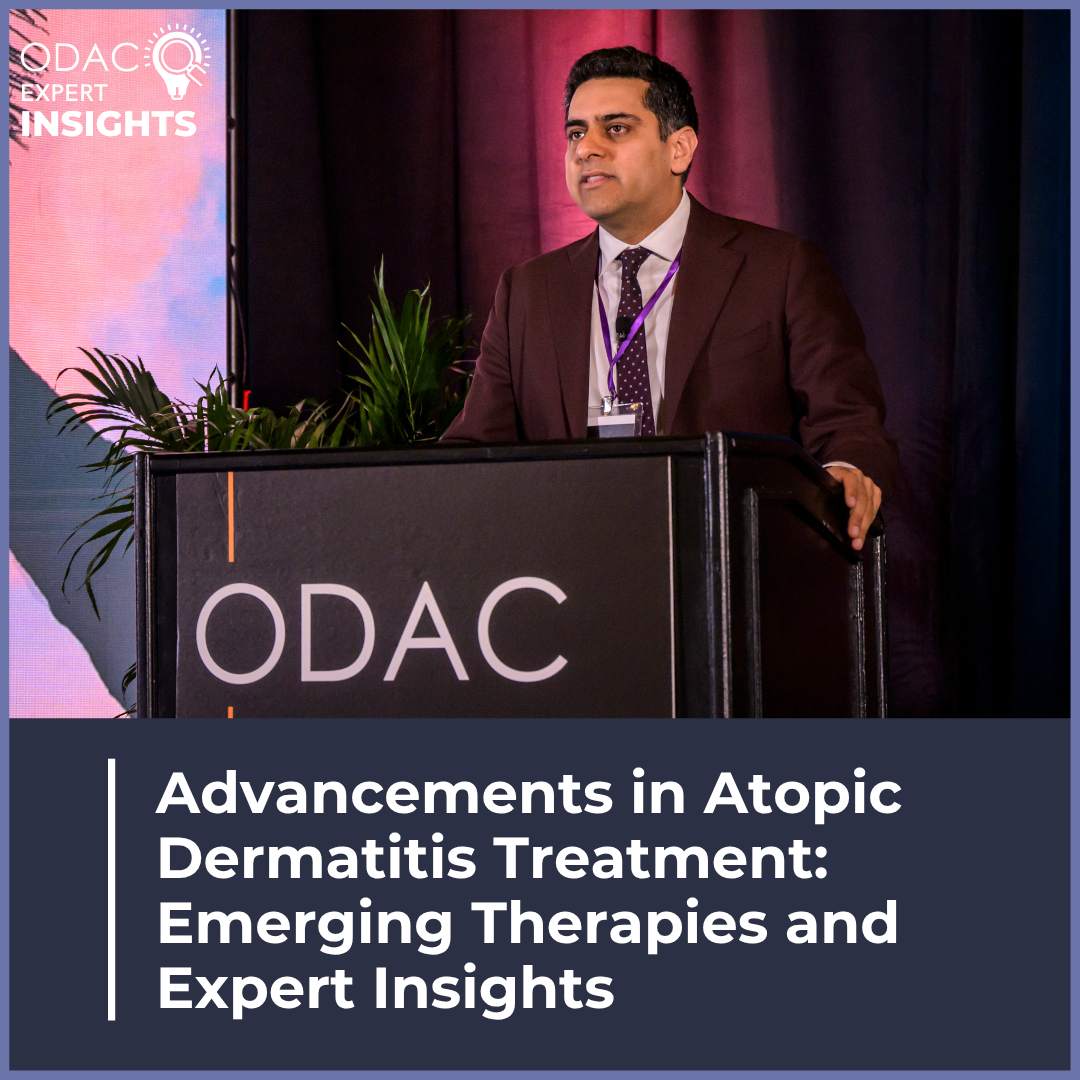 ODAC
EXPERT
INSIGHTS

ODAC

Advancements in Atopic Dermatitis Treatment: Emerging Therapies and Expert Insights